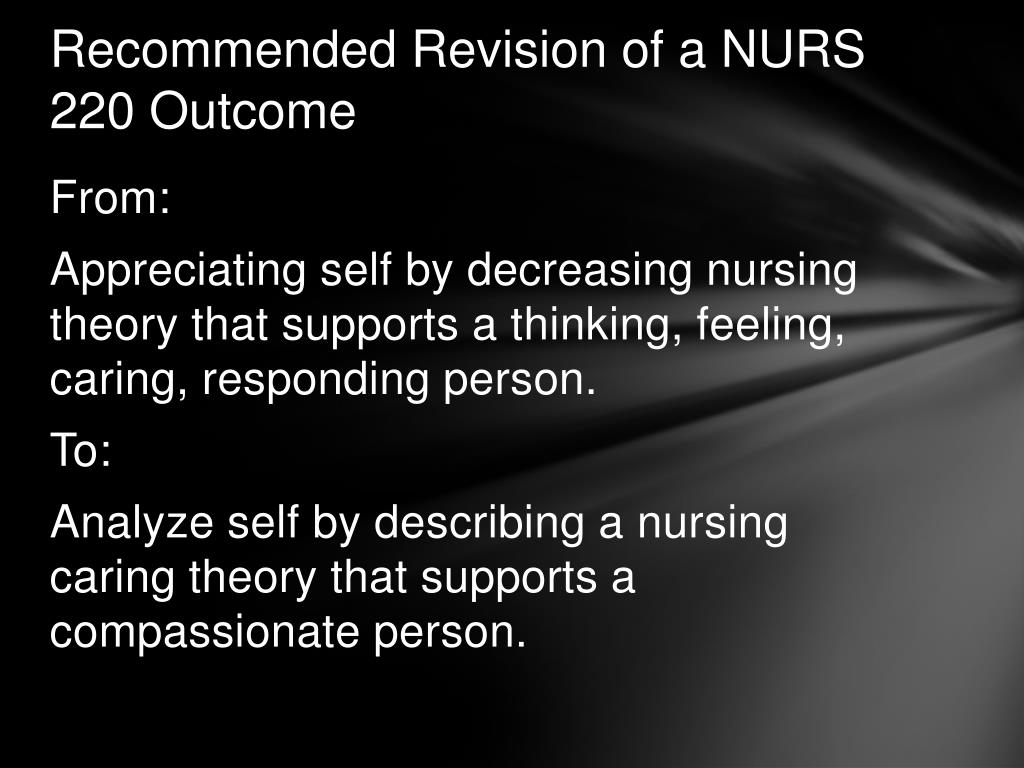 Recommended Revision of a NURS 220 Outcome

From:

Appreciating self by decreasing nursing theory that supports a thinking, feeling, caring, responding person.

To:

Analyze self by describing a nursing caring theory that supports a compassionate person.